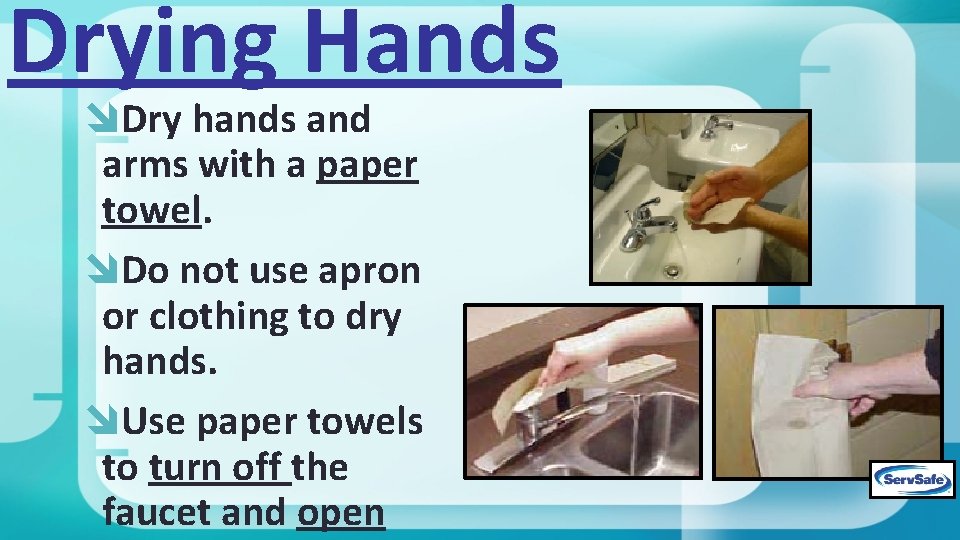 Drying Hands

Dry hands and arms with a paper towel.

Do not use apron or clothing to dry hands.

Use paper towels to turn off the faucet and open

ServSafe